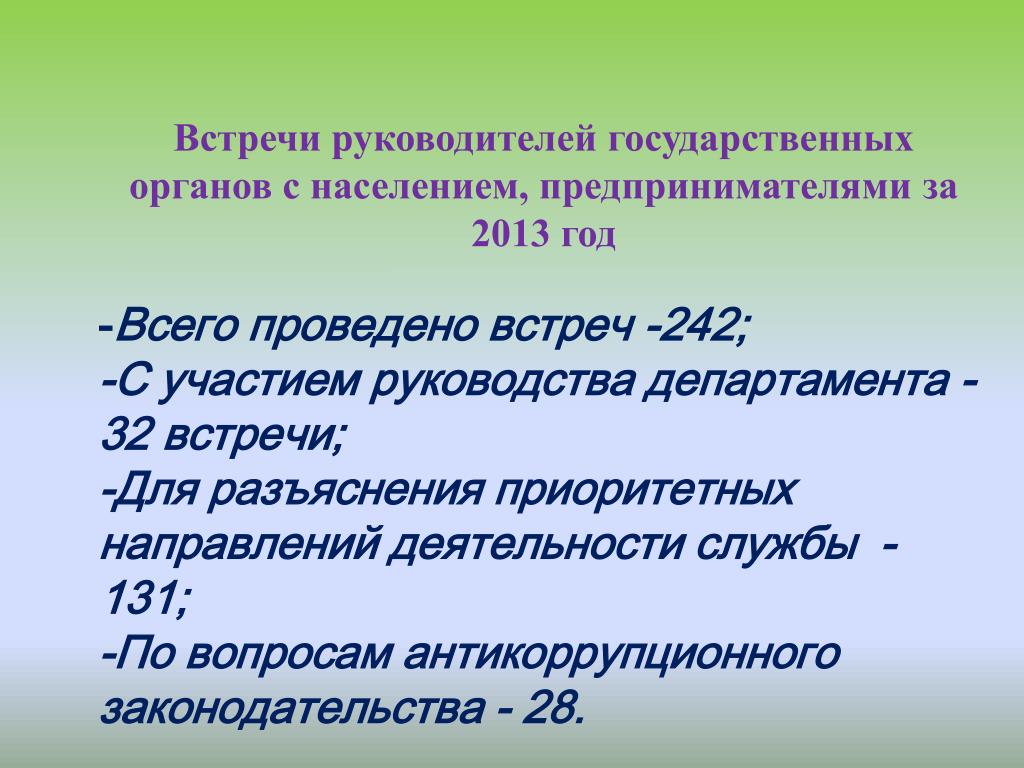 Встречи руководителей государственных органов с населением, предпринимателями за 2013 год

-Всего проведено встреч -242;
-С участием руководства департамента - 32 встречи;
-Для разъяснения приоритетных направлений деятельности службы - 131;
-По вопросам антикоррупционного законодательства - 28.